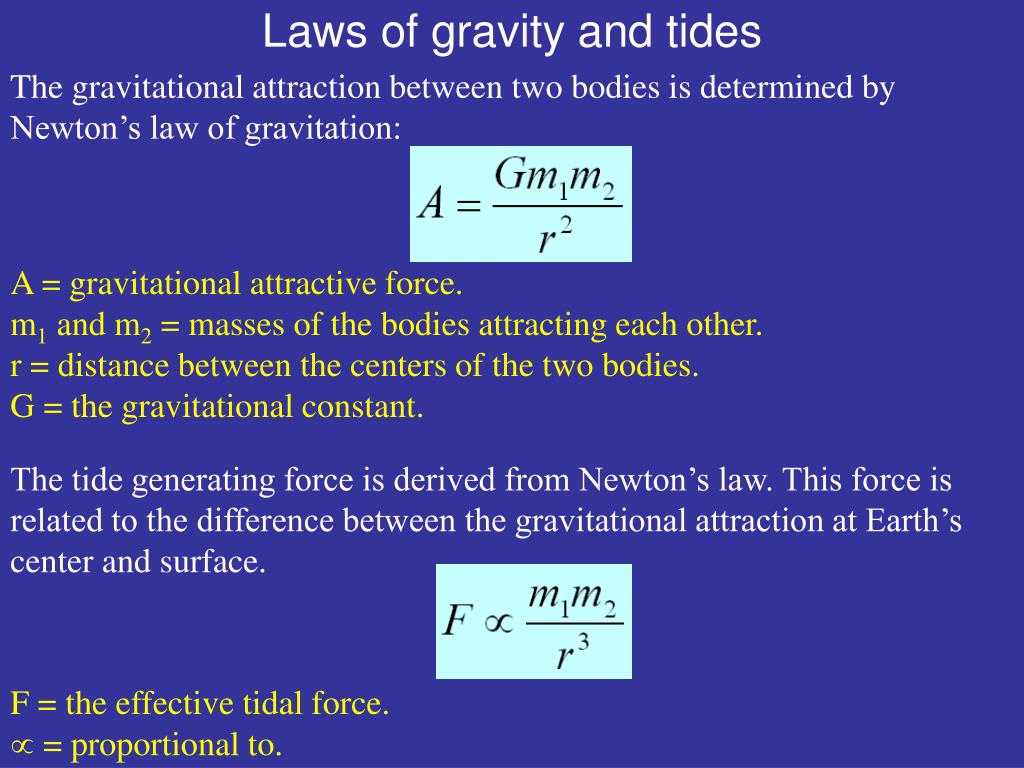 Laws of gravity and tides

The gravitational attraction between two bodies is determined by Newton’s law of gravitation:

$A = \frac{Gm_1m_2}{r^2}$

A = gravitational attractive force.
$m_1$ and $m_2$ = masses of the bodies attracting each other.
r = distance between the centers of the two bodies.
G = the gravitational constant.

The tide generating force is derived from Newton’s law. This force is related to the difference between the gravitational attraction at Earth’s center and surface.

$F \propto \frac{m_1m_2}{r^3}$

F = the effective tidal force.
$\propto$ = proportional to.